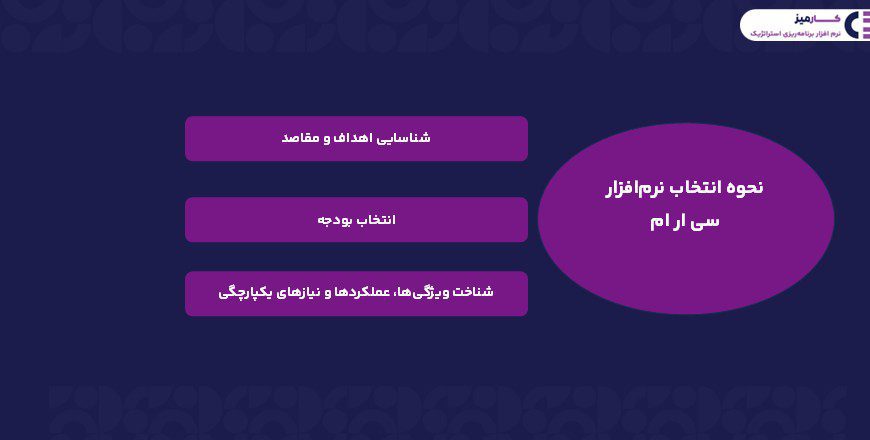 کارمیز
نرم افزار برنامه‌ریزی استراتژیک

نحوه انتخاب نرم‌افزار سی ار ام

شناسایی اهداف و مقاصد

انتخاب بودجه

شناخت ویژگی‌ها، عملکردها و نیازهای یکپارچگی